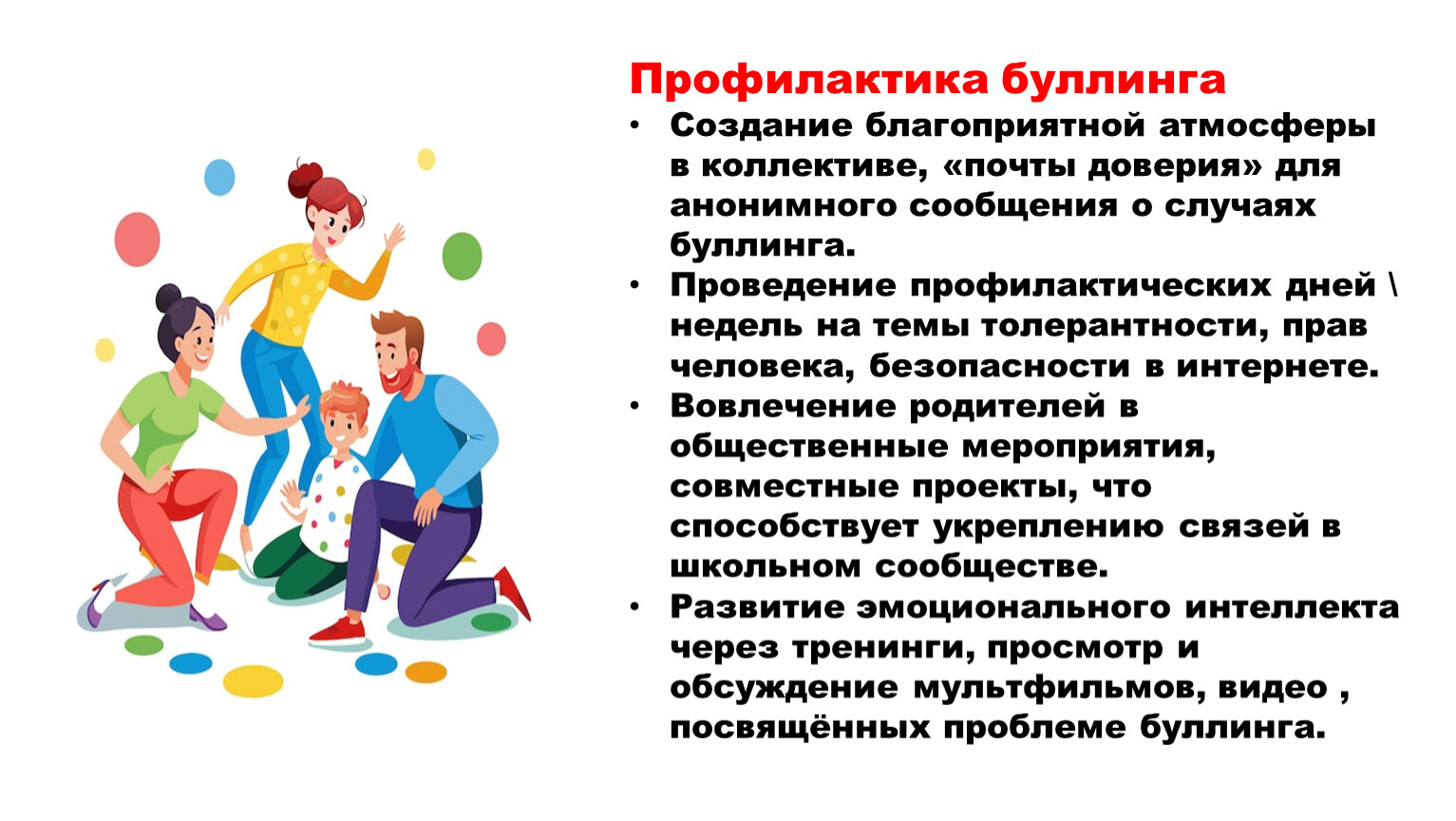 Профилактика буллинга

• Создание благоприятной атмосферы в коллективе, «почты доверия» для анонимного сообщения о случаях буллинга.
• Проведение профилактических дней \ недель на темы толерантности, прав человека, безопасности в интернете.
• Вовлечение родителей в общественные мероприятия, совместные проекты, что способствует укреплению связей в школьном сообществе.
• Развитие эмоционального интеллекта через тренинги, просмотр и обсуждение мультфильмов, видео , посвящённых проблеме буллинга.